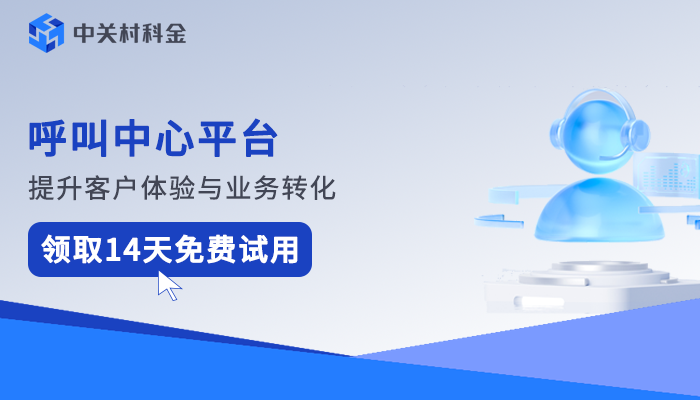 中关村科金

呼叫中心平台

提升客户体验与业务转化

领取14天免费试用